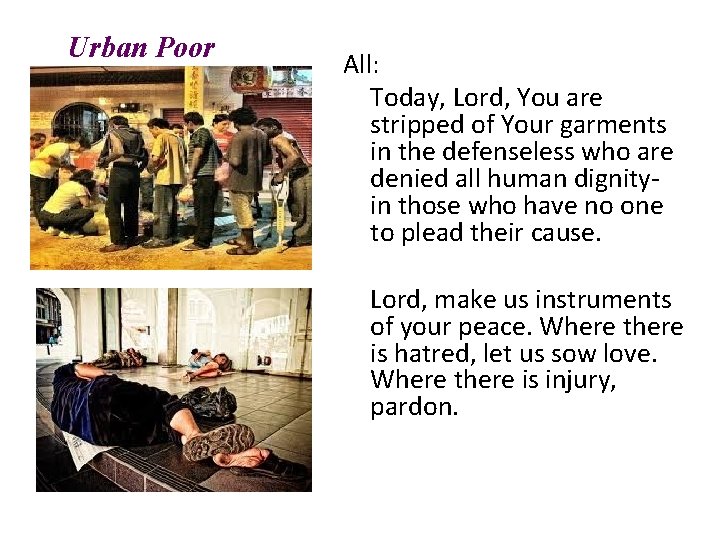 Urban Poor

All:

Today, Lord, You are stripped of Your garments in the defenseless who are denied all human dignity- in those who have no one to plead their cause.

Lord, make us instruments of your peace. Where there is hatred, let us sow love. Where there is injury, pardon.